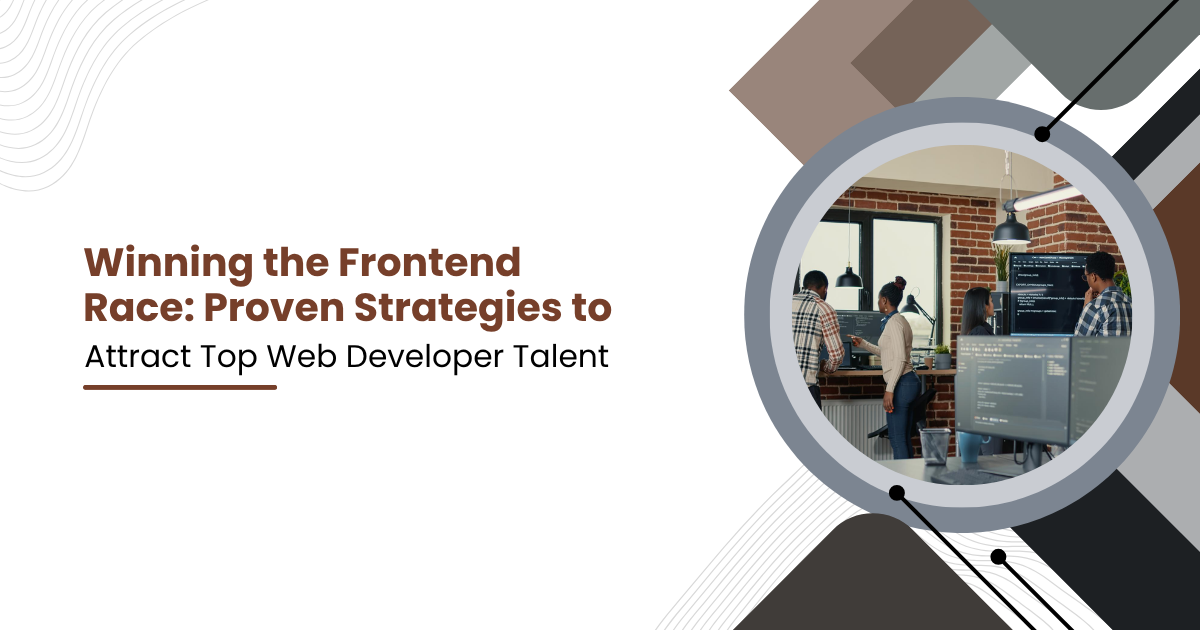 Winning the Frontend Race: Proven Strategies to Attract Top Web Developer Talent